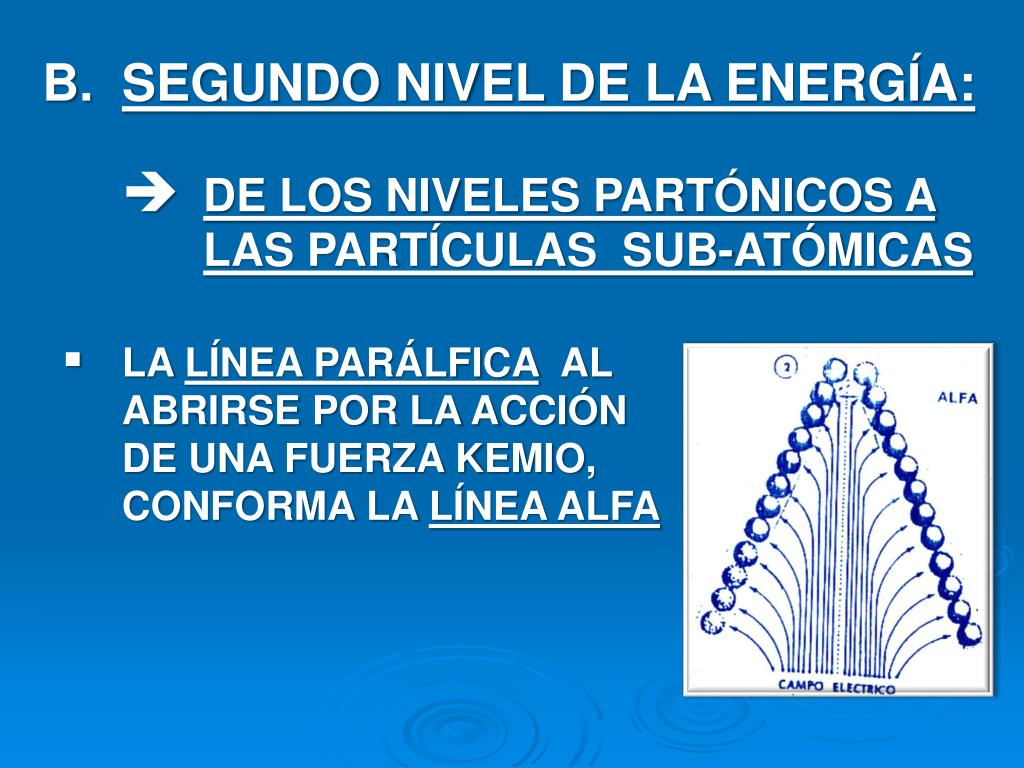 B. SEGUNDO NIVEL DE LA ENERGÍA:

➔ DE LOS NIVELES PARTÓNICOS A LAS PARTÍCULAS SUB-ATÓMICAS

▪ LA LÍNEA PARÁLFICA AL ABRIRSE POR LA ACCIÓN DE UNA FUERZA KEMIO, CONFORMA LA LÍNEA ALFA

2

ALFA

CAMPO ELECTRICO